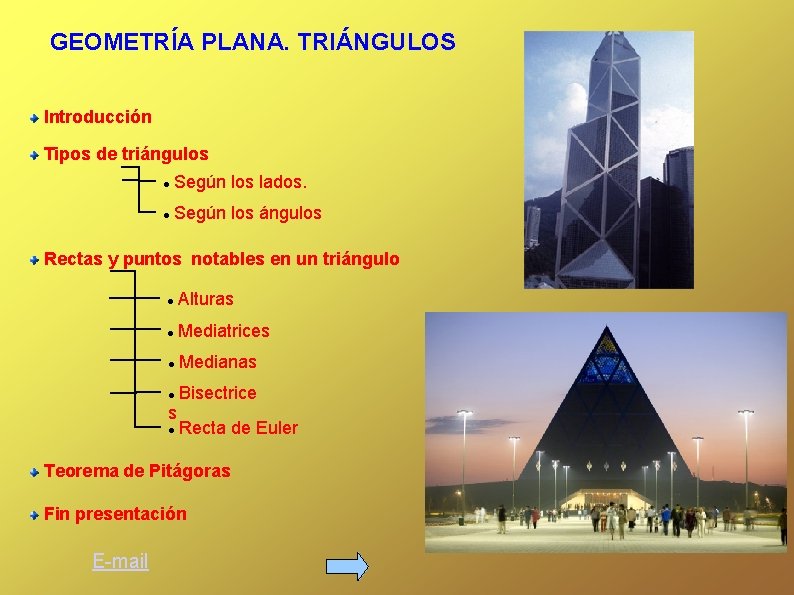 GEOMETRÍA PLANA. TRIÁNGULOS

Introducción

Tipos de triángulos

Según los lados.

Según los ángulos

Rectas y puntos notables en un triángulo

Alturas

Mediatrices

Medianas

Bisectrices

Recta de Euler

Teorema de Pitágoras

Fin presentación

E-mail